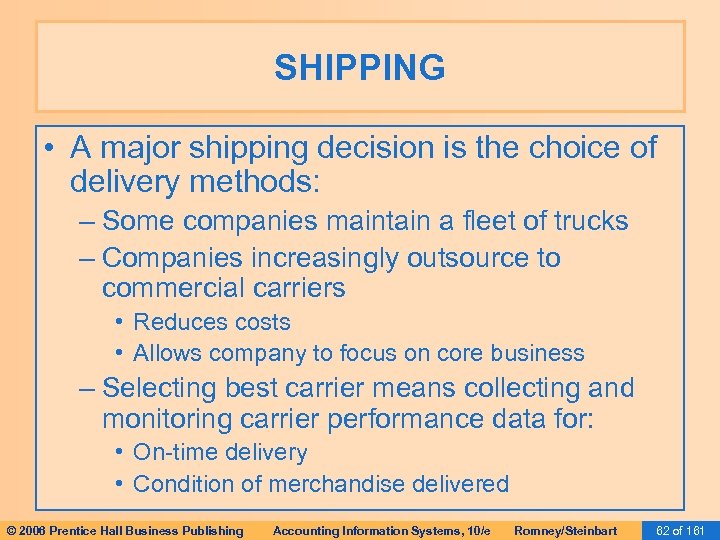 SHIPPING

• A major shipping decision is the choice of delivery methods:
  – Some companies maintain a fleet of trucks
  – Companies increasingly outsource to commercial carriers
    • Reduces costs
    • Allows company to focus on core business
  – Selecting best carrier means collecting and monitoring carrier performance data for:
    • On-time delivery
    • Condition of merchandise delivered

© 2006 Prentice Hall Business Publishing   Accounting Information Systems, 10/e   Romney/Steinbart   62 of 161